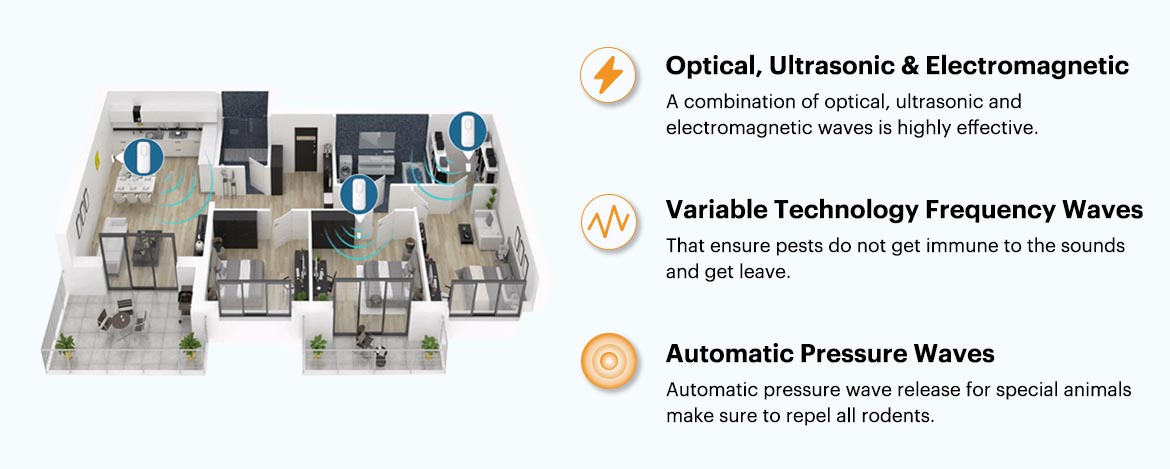 Optical, Ultrasonic & Electromagnetic

A combination of optical, ultrasonic and electromagnetic waves is highly effective.

Variable Technology Frequency Waves

That ensure pests do not get immune to the sounds and get leave.

Automatic Pressure Waves

Automatic pressure wave release for special animals make sure to repel all rodents.